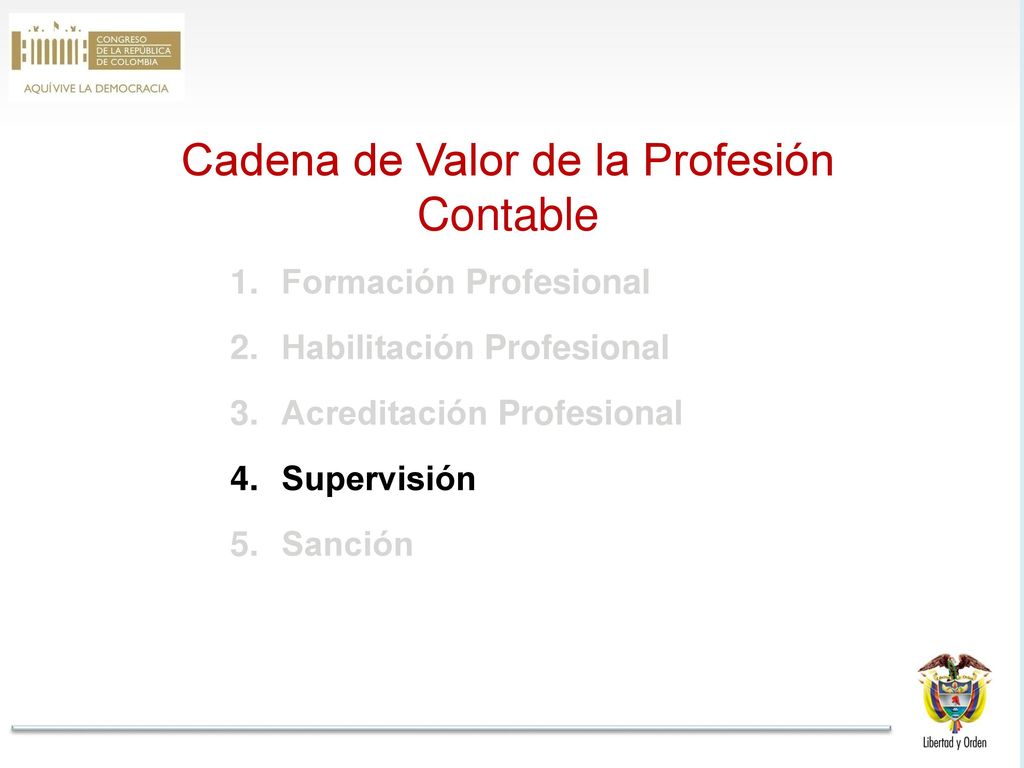 CONGRESO DE LA REPÚBLICA DE COLOMBIA

AQUÍ VIVE LA DEMOCRACIA

Cadena de Valor de la Profesión Contable

1. Formación Profesional
2. Habilitación Profesional
3. Acreditación Profesional
4. Supervisión
5. Sanción

Libertad y Orden